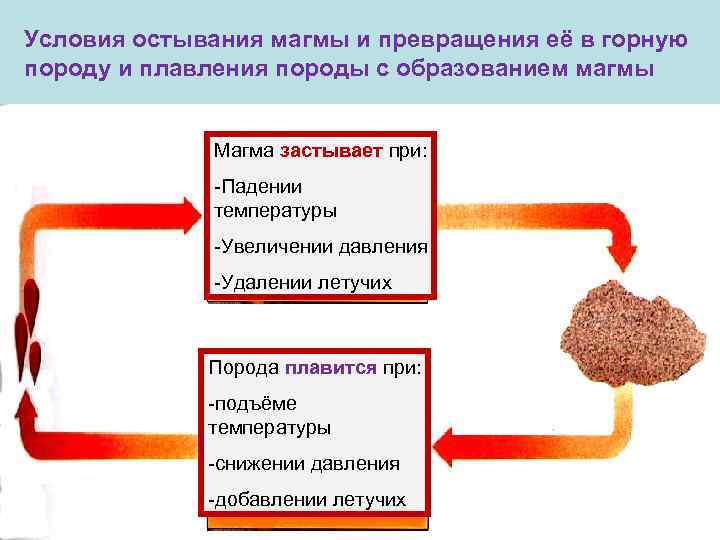 Условия остывания магмы и превращения её в горную породу и плавления породы с образованием магмы

Магма застывает при:

-Падении температуры

-Увеличении давления

-Удалении летучих

Порода плавится при:

-подъёме температуры

-снижении давления

-добавлении летучих